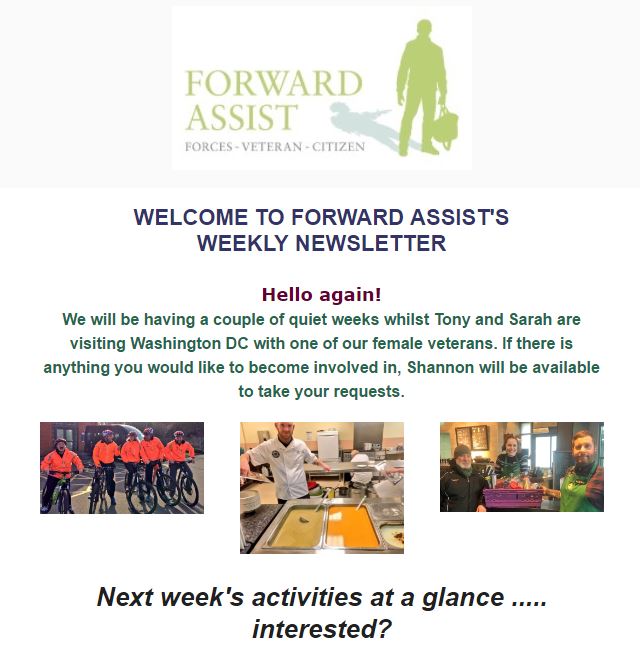 FORWARD ASSIST
FORCES - VETERAN - CITIZEN

WELCOME TO FORWARD ASSIST'S WEEKLY NEWSLETTER

Hello again!
We will be having a couple of quiet weeks whilst Tony and Sarah are visiting Washington DC with one of our female veterans. If there is anything you would like to become involved in, Shannon will be available to take your requests.

Next week's activities at a glance ..... interested?